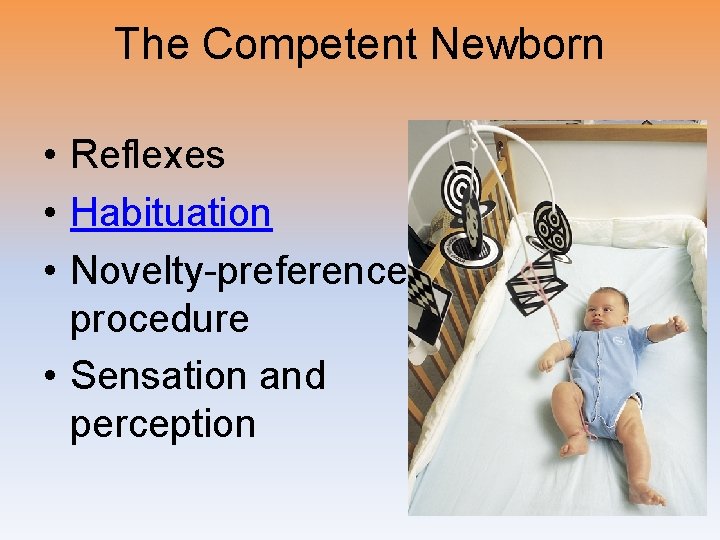 The Competent Newborn

• Reflexes
• Habituation
• Novelty-preference procedure
• Sensation and perception